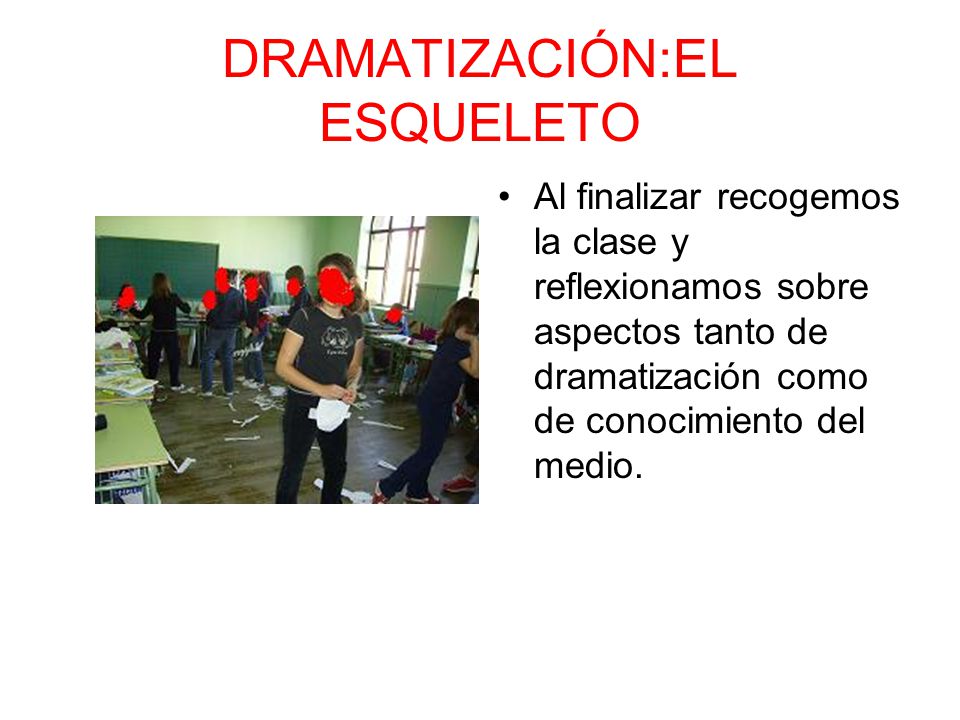 DRAMATIZACIÓN:EL ESQUELETO

• Al finalizar recogemos la clase y reflexionamos sobre aspectos tanto de dramatización como de conocimiento del medio.